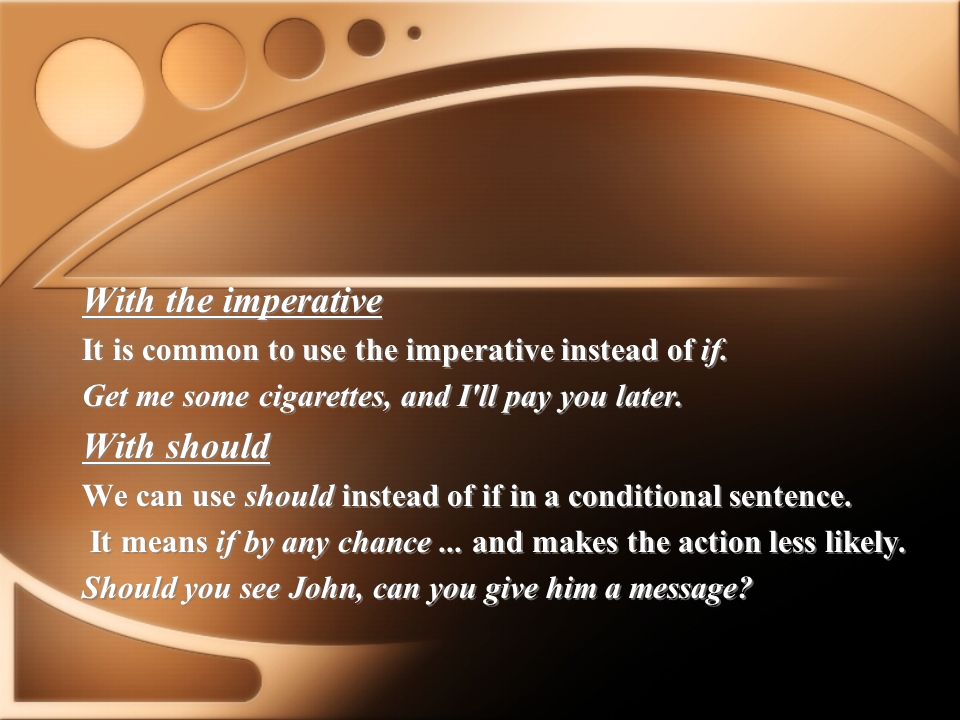 With the imperative
It is common to use the imperative instead of if.
Get me some cigarettes, and I'll pay you later.
With should
We can use should instead of if in a conditional sentence.
It means if by any chance ... and makes the action less likely.
Should you see John, can you give him a message?